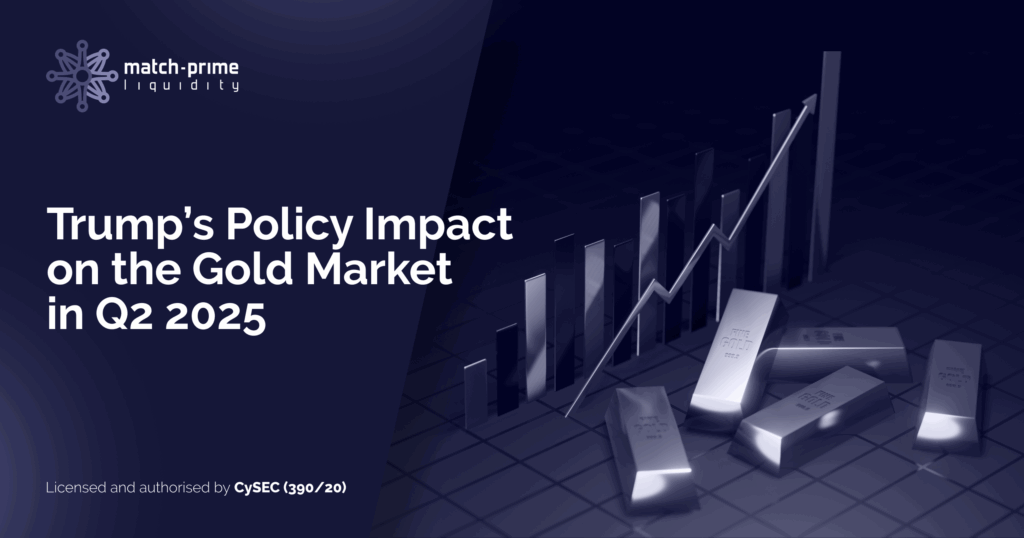 match-prime
liquidity

Trump's Policy Impact on the Gold Market in Q2 2025

Licensed and authorised by CySEC (390/20)